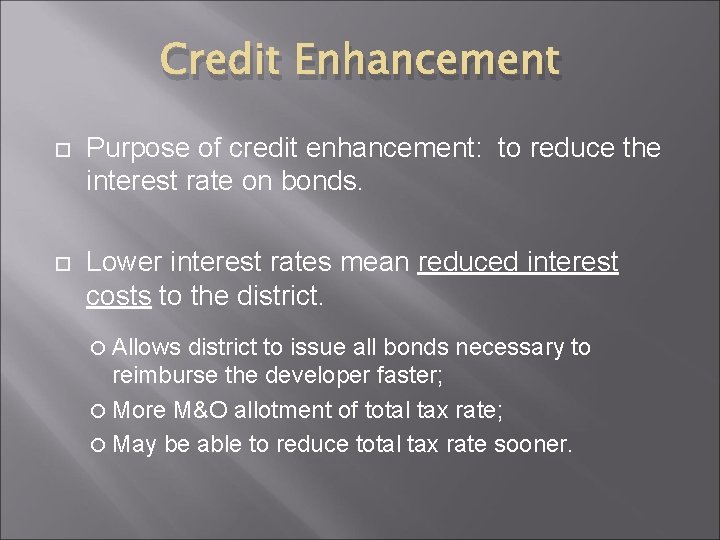 Credit Enhancement

Purpose of credit enhancement: to reduce the interest rate on bonds.

Lower interest rates mean reduced interest costs to the district.

Allows district to issue all bonds necessary to reimburse the developer faster;

More M&O allotment of total tax rate;

May be able to reduce total tax rate sooner.